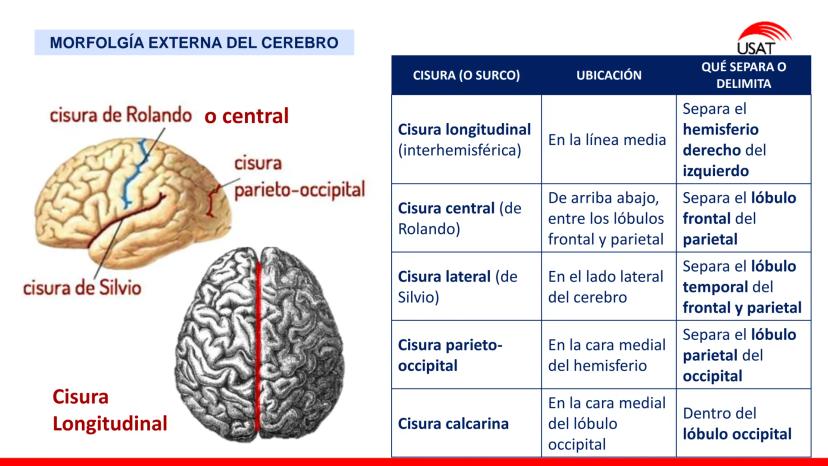 MORFOLGÍA EXTERNA DEL CEREBRO

USAT

cisura de Rolando o central

cisura parieto-occipital

cisura de Silvio

Cisura Longitudinal

| CISURA (O SURCO) | UBICACIÓN | QUÉ SEPARA O DELIMITA |
|---|---|---|
| Cisura longitudinal (interhemisférica) | En la línea media | Separa el hemisferio derecho del izquierdo |
| Cisura central (de Rolando) | De arriba abajo, entre los lóbulos frontal y parietal | Separa el lóbulo frontal del parietal |
| Cisura lateral (de Silvio) | En el lado lateral del cerebro | Separa el lóbulo temporal del frontal y parietal |
| Cisura parieto-occipital | En la cara medial del hemisferio | Separa el lóbulo parietal del occipital |
| Cisura calcarina | En la cara medial del lóbulo occipital | Dentro del lóbulo occipital |